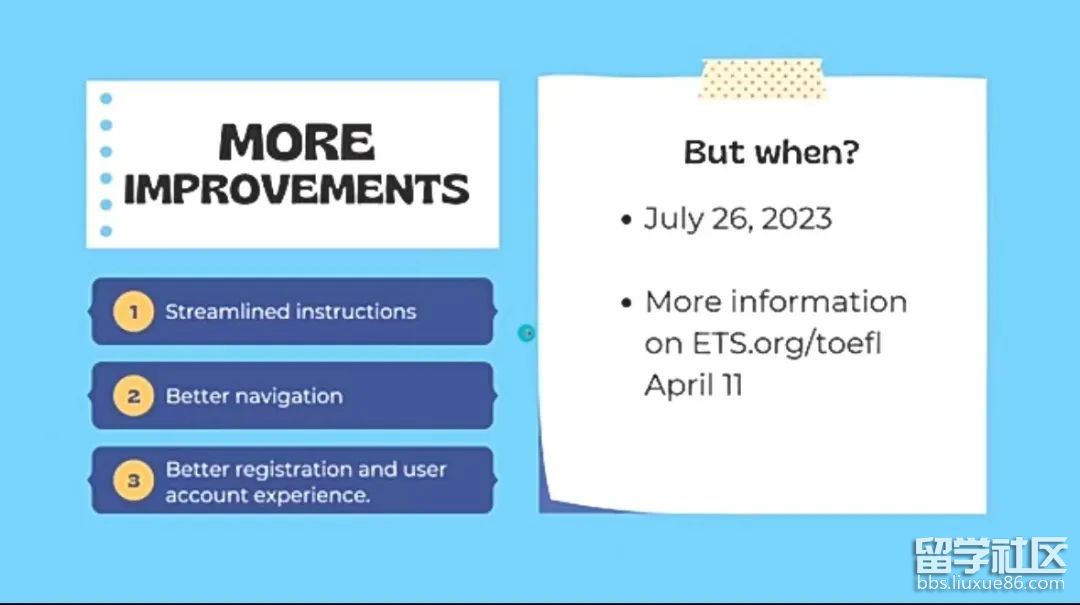 MORE IMPROVEMENTS

1 Streamlined instructions

2 Better navigation

3 Better registration and user account experience.

But when?

• July 26, 2023

• More information on ETS.org/toefl April 11

留学社区
bbs.liuxue86.com